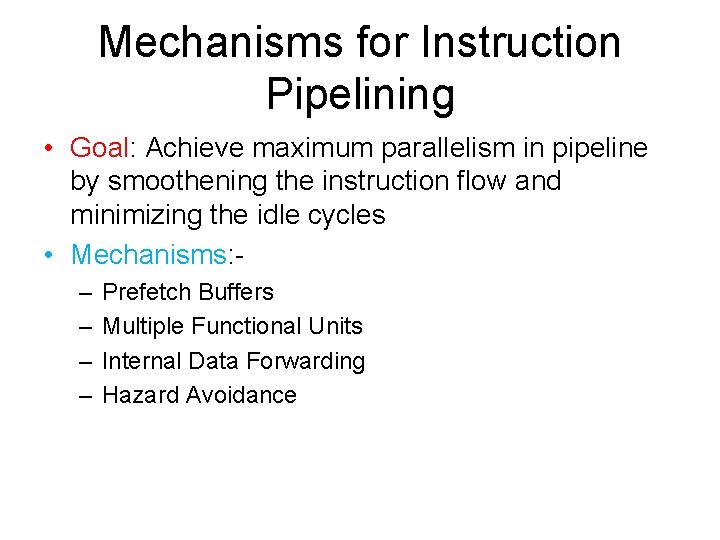 Mechanisms for Instruction Pipelining

• Goal: Achieve maximum parallelism in pipeline by smoothening the instruction flow and minimizing the idle cycles

• Mechanisms:-
– Prefetch Buffers
– Multiple Functional Units
– Internal Data Forwarding
– Hazard Avoidance